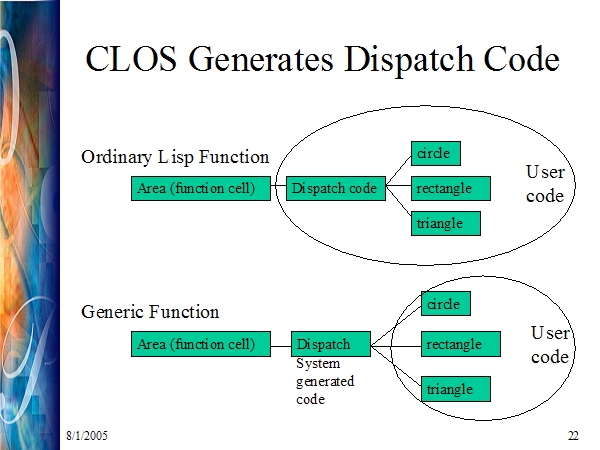 CLOS Generates Dispatch Code

Ordinary Lisp Function

Area (function cell)

Dispatch code

circle

rectangle

triangle

User code

Generic Function

Area (function cell)

Dispatch

System generated code

circle

rectangle

triangle

User code

8/1/2005

22